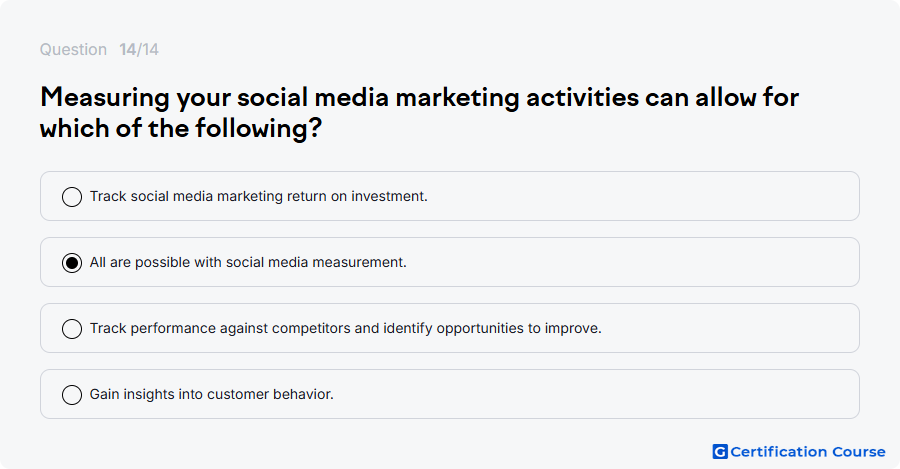 Question 14/14

Measuring your social media marketing activities can allow for which of the following?

Track social media marketing return on investment.

All are possible with social media measurement.

Track performance against competitors and identify opportunities to improve.

Gain insights into customer behavior.

G Certification Course